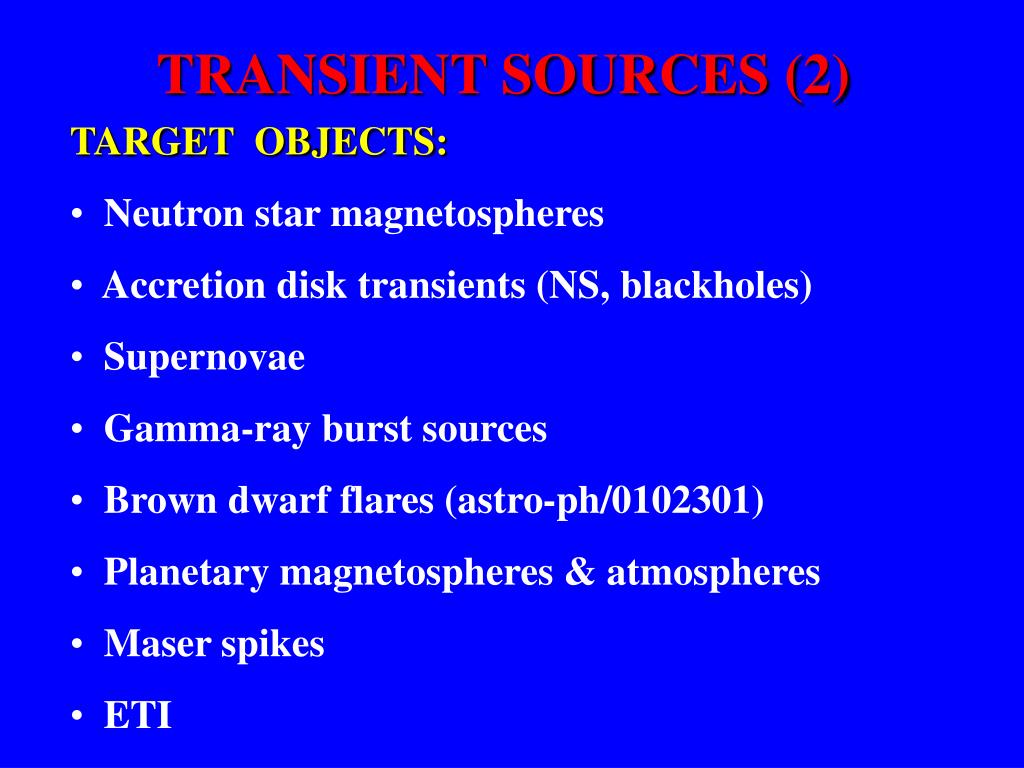 TRANSIENT SOURCES (2)

TARGET OBJECTS:

• Neutron star magnetospheres
• Accretion disk transients (NS, blackholes)
• Supernovae
• Gamma-ray burst sources
• Brown dwarf flares (astro-ph/0102301)
• Planetary magnetospheres & atmospheres
• Maser spikes
• ETI